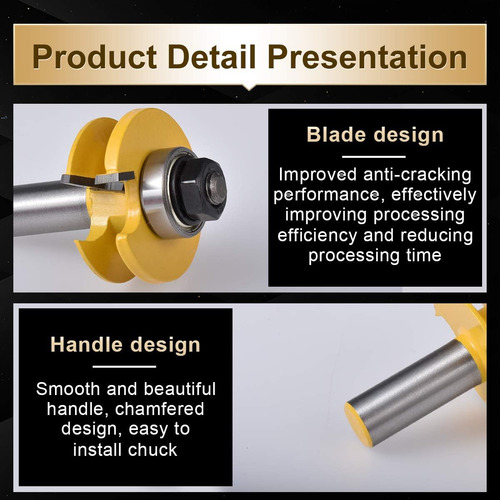 Product Detail Presentation

Blade design

Improved anti-cracking performance, effectively improving processing efficiency and reducing processing time

Handle design

Smooth and beautiful handle, chamfered design, easy to install chuck